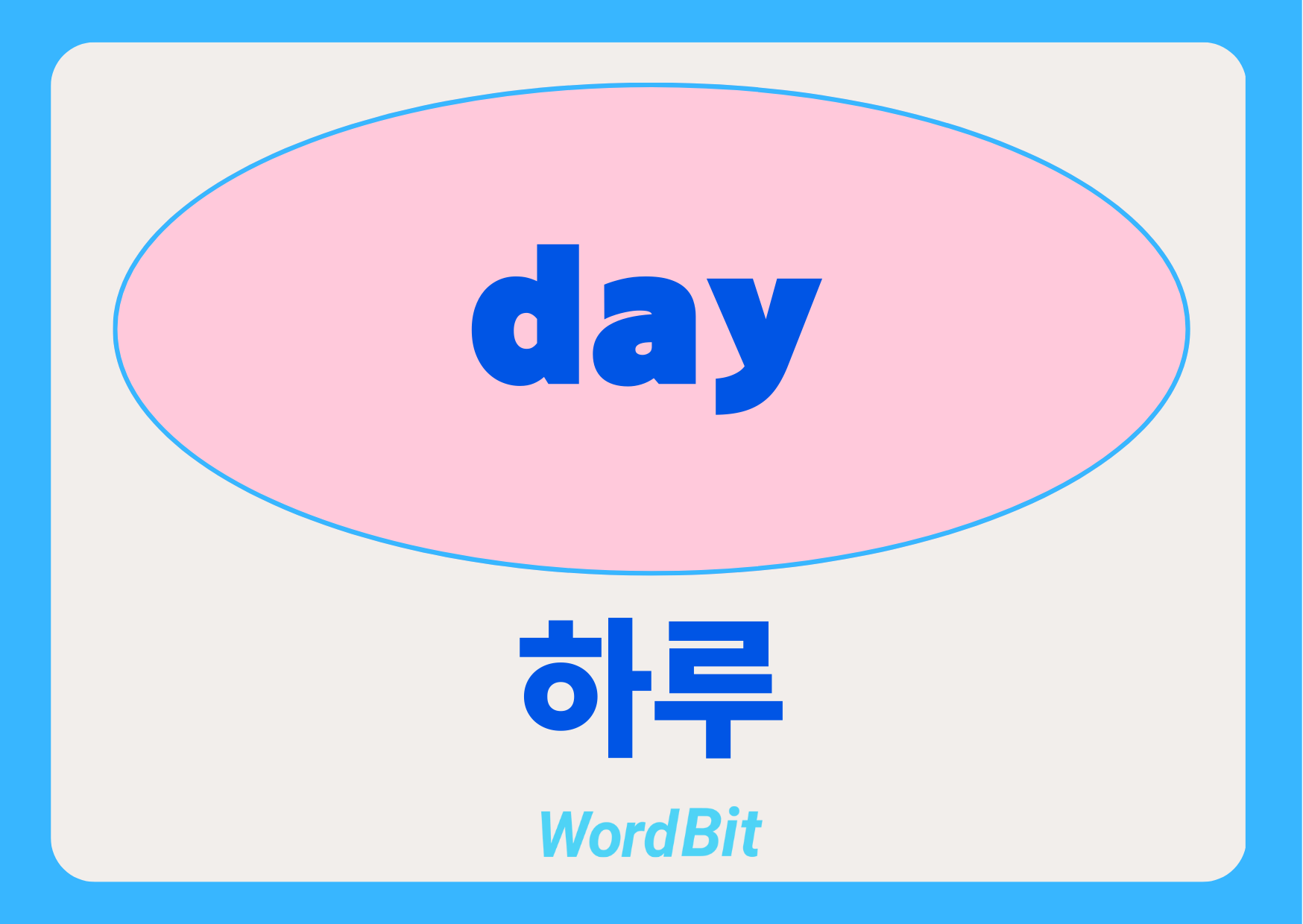 day

하루

WordBit